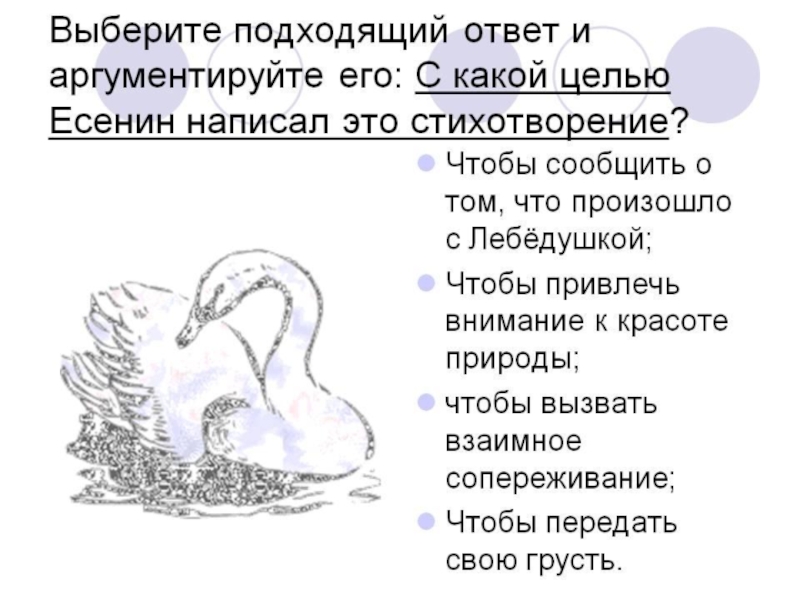 Выберите подходящий ответ и аргументируйте его: С какой целью Есенин написал это стихотворение?

Чтобы сообщить о том, что произошло с Лебёдушкой;

Чтобы привлечь внимание к красоте природы;

чтобы вызвать взаимное сопереживание;

Чтобы передать свою грусть.